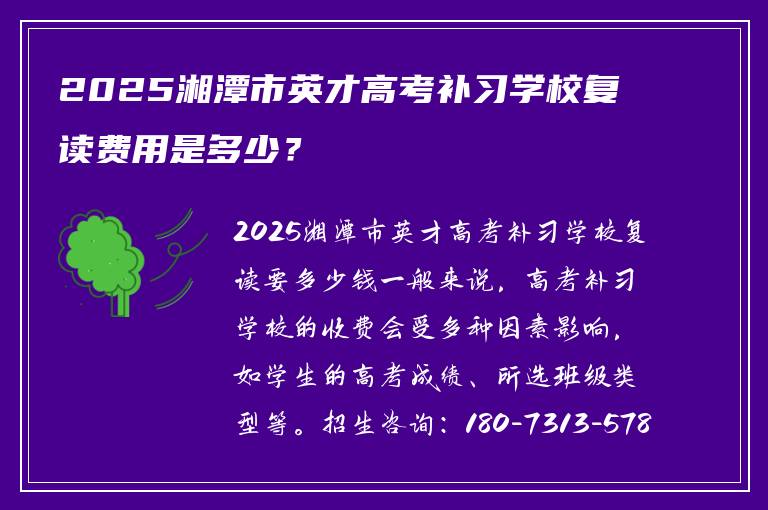 2025湘潭市英才高考补习学校复读费用是多少？

2025湘潭市英才高考补习学校复读要多少钱一般来说，高考补习学校的收费会受多种因素影响，如学生的高考成绩、所选班级类型等。招生咨询：180-7313-578